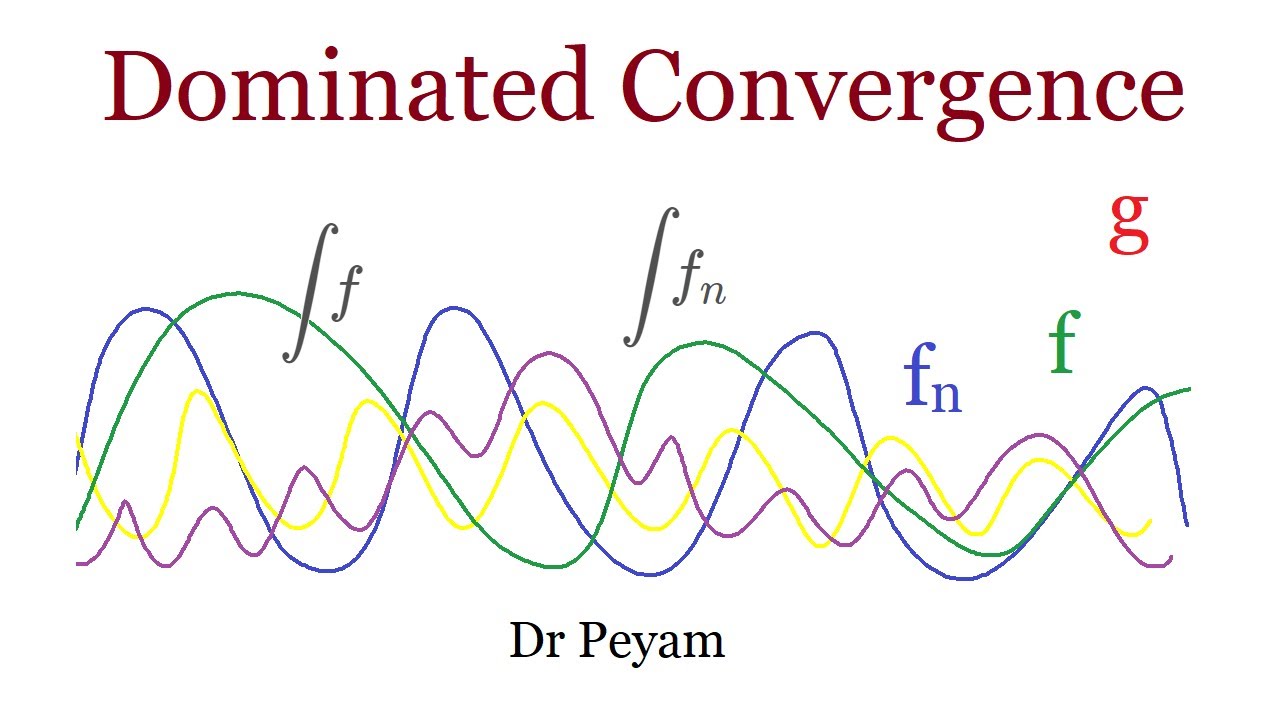 Dominated Convergence

$\int f$

$\int f_n$

g

f

$f_n$

Dr Peyam